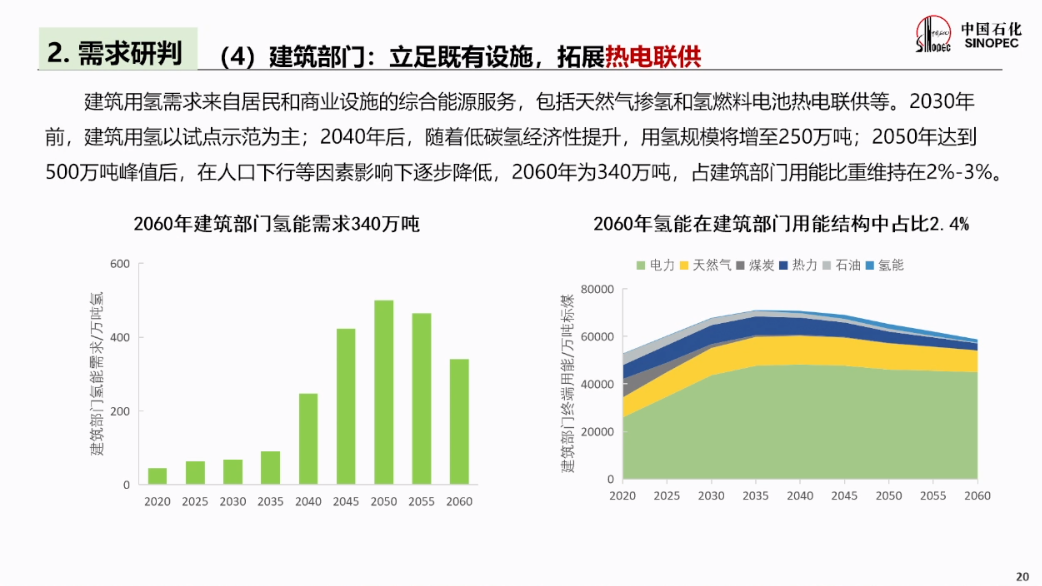 2. 需求研判

（4）建筑部门：立足既有设施，拓展热电联供

中国石化 SINOPEC

建筑用氢需求来自居民和商业设施的综合能源服务，包括天然气掺氢和氢燃料电池热电联供等。2030年前，建筑用氢以试点示范为主；2040年后，随着低碳氢经济性提升，用氢规模将增至250万吨；2050年达到500万吨峰值后，在人口下行等因素影响下逐步降低，2060年为340万吨，占建筑部门用能比重维持在2%-3%。

2060年建筑部门氢能需求340万吨

建筑部门氢能需求/万吨氢

600
400
200
0

2020 2025 2030 2035 2040 2045 2050 2055 2060

2060年氢能在建筑部门用能结构中占比2.4%

电力 天然气 煤炭 热力 石油 氢能

建筑部门终端用能/万吨标煤

80000
60000
40000
20000
0

2020 2025 2030 2035 2040 2045 2050 2055 2060

20